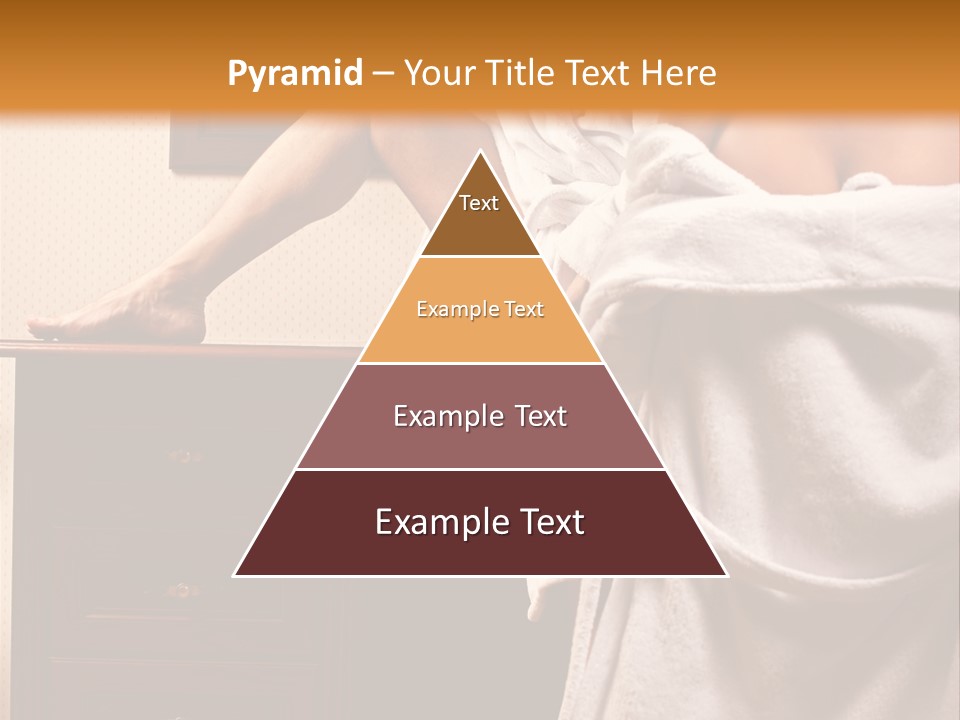 Pyramid – Your Title Text Here

Text

Example Text

Example Text

Example Text